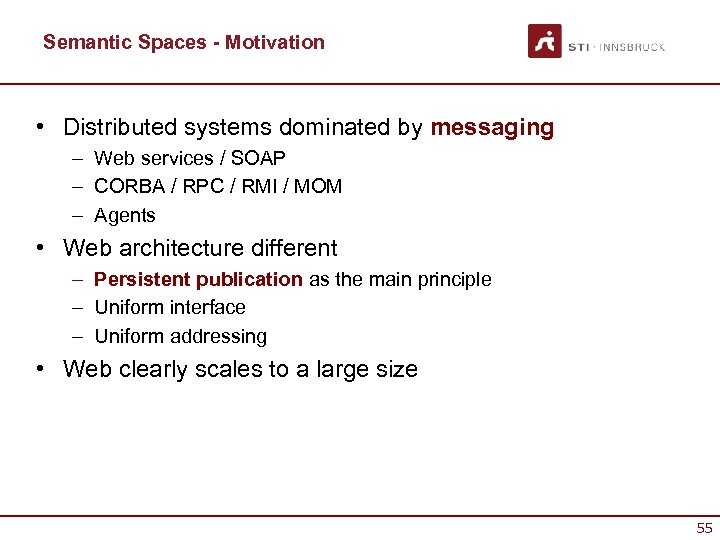 Semantic Spaces - Motivation

STI · INNSBRUCK

• Distributed systems dominated by messaging
– Web services / SOAP
– CORBA / RPC / RMI / MOM
– Agents

• Web architecture different
– Persistent publication as the main principle
– Uniform interface
– Uniform addressing

• Web clearly scales to a large size

55